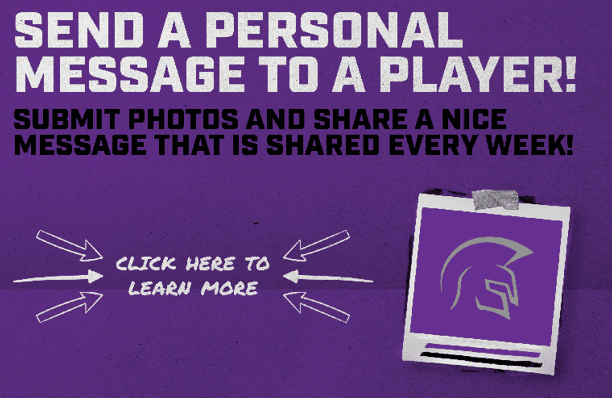 SEND A PERSONAL MESSAGE TO A PLAYER!

SUBMIT PHOTOS AND SHARE A NICE MESSAGE THAT IS SHARED EVERY WEEK!

CLICK HERE TO LEARN MORE